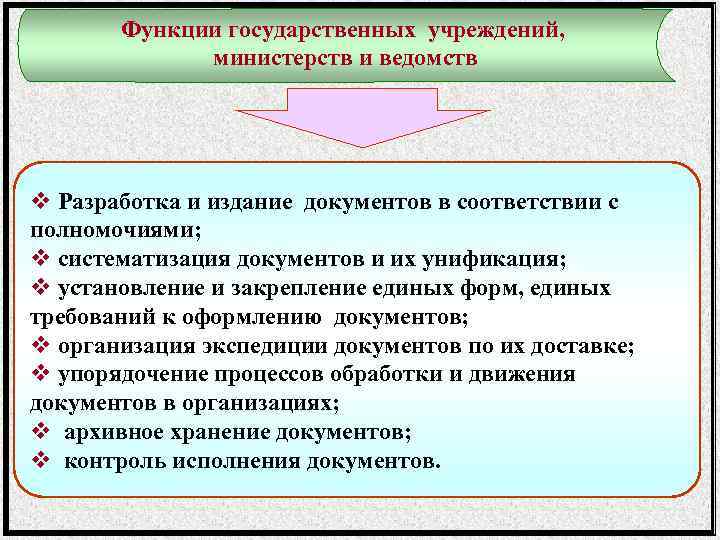 Функции государственных учреждений, министерств и ведомств

❖ Разработка и издание документов в соответствии с полномочиями;
❖ систематизация документов и их унификация;
❖ установление и закрепление единых форм, единых требований к оформлению документов;
❖ организация экспедиции документов по их доставке;
❖ упорядочение процессов обработки и движения документов в организациях;
❖ архивное хранение документов;
❖ контроль исполнения документов.